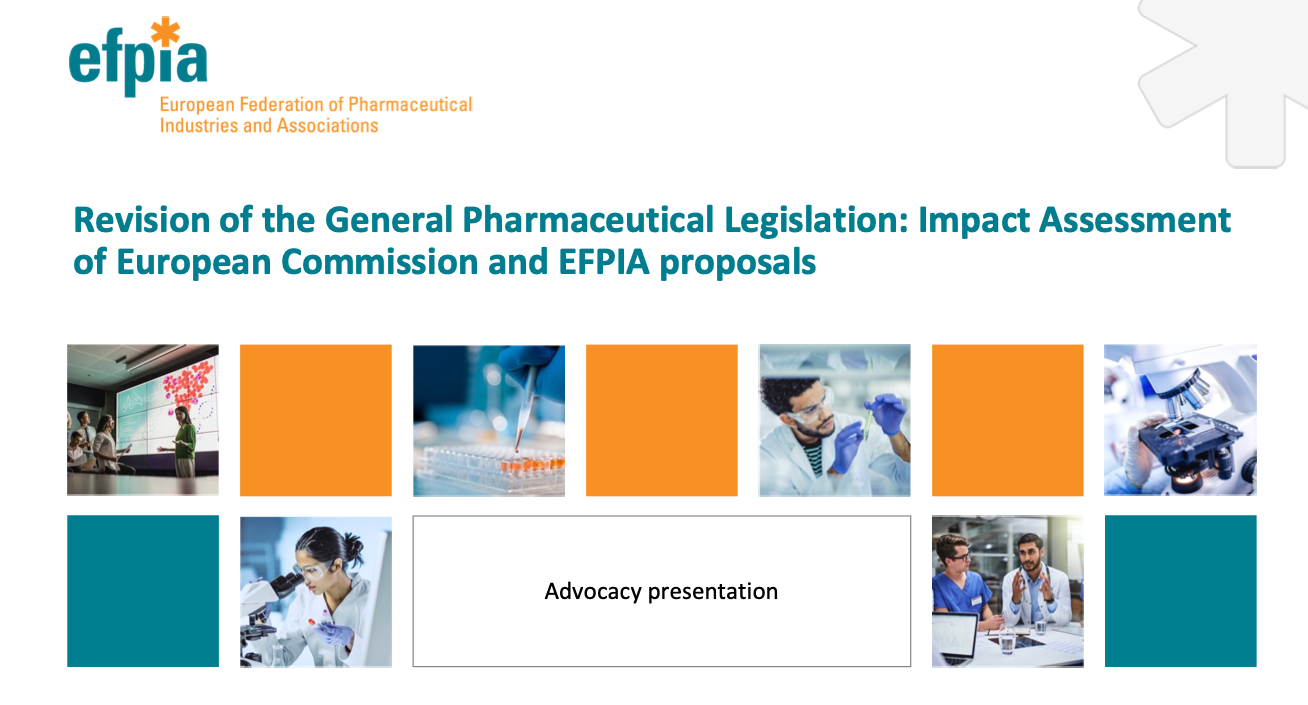 efpia
European Federation of Pharmaceutical Industries and Associations

Revision of the General Pharmaceutical Legislation: Impact Assessment of European Commission and EFPIA proposals

Advocacy presentation